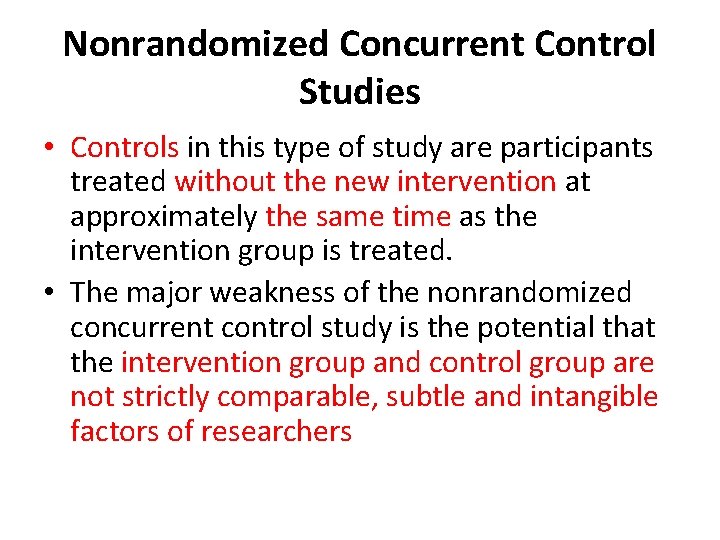 Nonrandomized Concurrent Control Studies

• Controls in this type of study are participants treated without the new intervention at approximately the same time as the intervention group is treated.

• The major weakness of the nonrandomized concurrent control study is the potential that the intervention group and control group are not strictly comparable, subtle and intangible factors of researchers